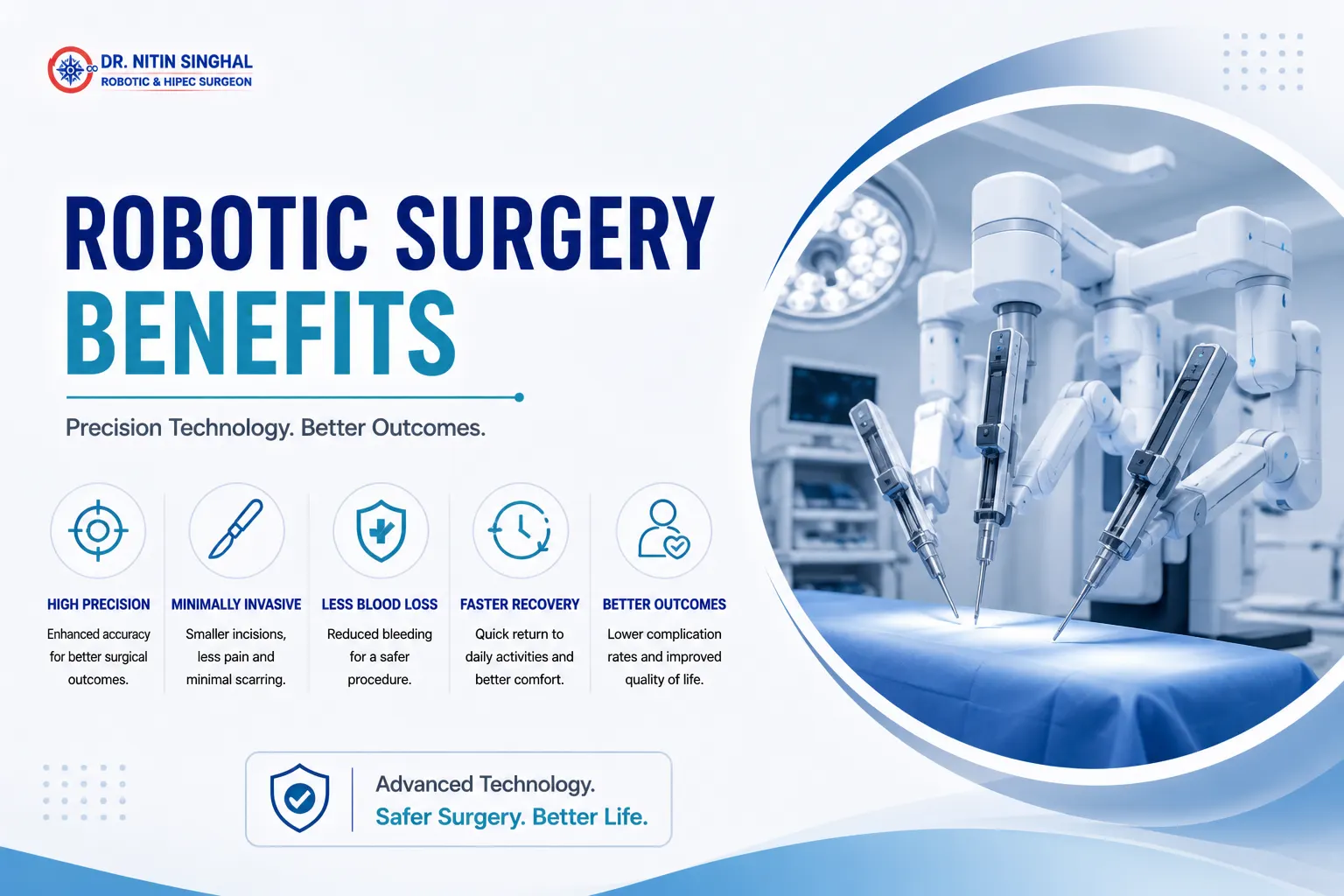 DR. NITIN SINGHAL
ROBOTIC & HIPEC SURGEON

ROBOTIC SURGERY
BENEFITS

Precision Technology. Better Outcomes.

HIGH PRECISION
Enhanced accuracy for better surgical outcomes.

MINIMALLY INVASIVE
Smaller incisions, less pain and minimal scarring.

LESS BLOOD LOSS
Reduced bleeding for a safer procedure.

FASTER RECOVERY
Quick return to daily activities and better comfort.

BETTER OUTCOMES
Lower complication rates and improved quality of life.

Advanced Technology.
Safer Surgery. Better Life.